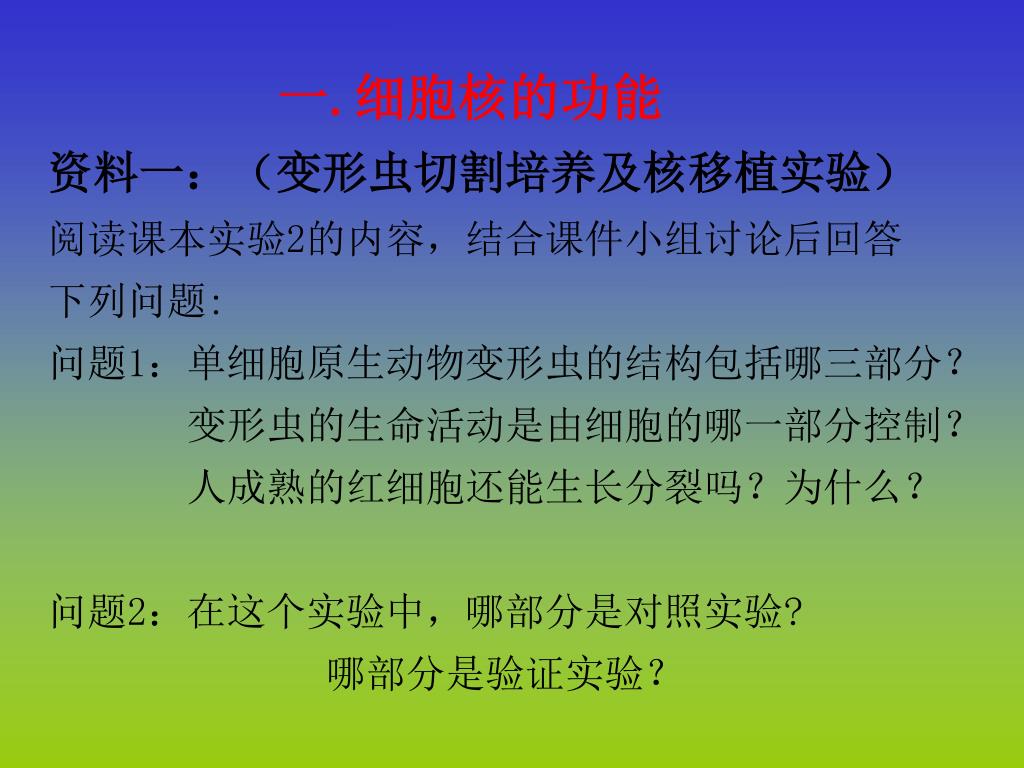 一.细胞核的功能

资料一：（变形虫切割培养及核移植实验）

阅读课本实验2的内容，结合课件小组讨论后回答下列问题:

问题1：单细胞原生动物变形虫的结构包括哪三部分？
变形虫的生命活动是由细胞的哪一部分控制？
人成熟的红细胞还能生长分裂吗？为什么？

问题2：在这个实验中，哪部分是对照实验?
哪部分是验证实验？